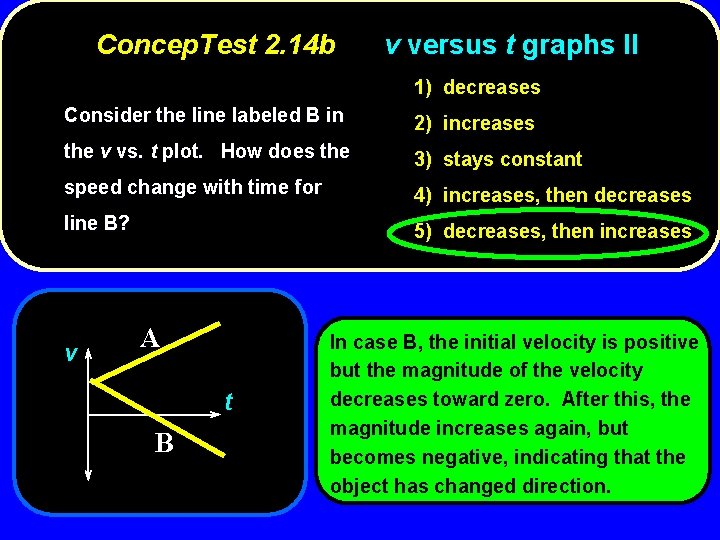 ConcepTest 2.14b v versus t graphs II

Consider the line labeled B in the v vs. t plot. How does the speed change with time for line B?

1) decreases
2) increases
3) stays constant
4) increases, then decreases
5) decreases, then increases

v
A
t
B

In case B, the initial velocity is positive but the magnitude of the velocity decreases toward zero. After this, the magnitude increases again, but becomes negative, indicating that the object has changed direction.